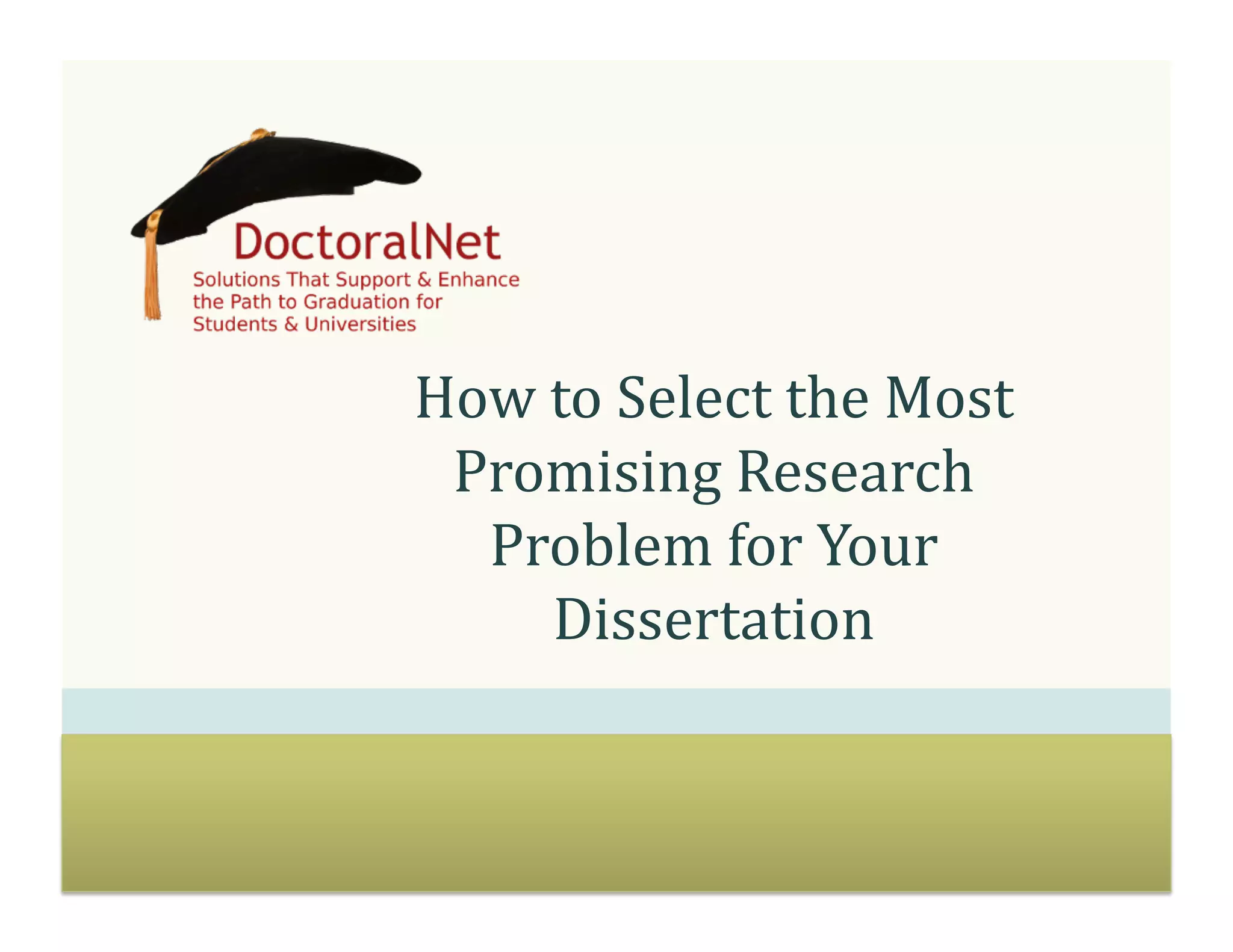 DoctoralNet
Solutions That Support & Enhance the Path to Graduation for Students & Universities

How to Select the Most Promising Research Problem for Your Dissertation